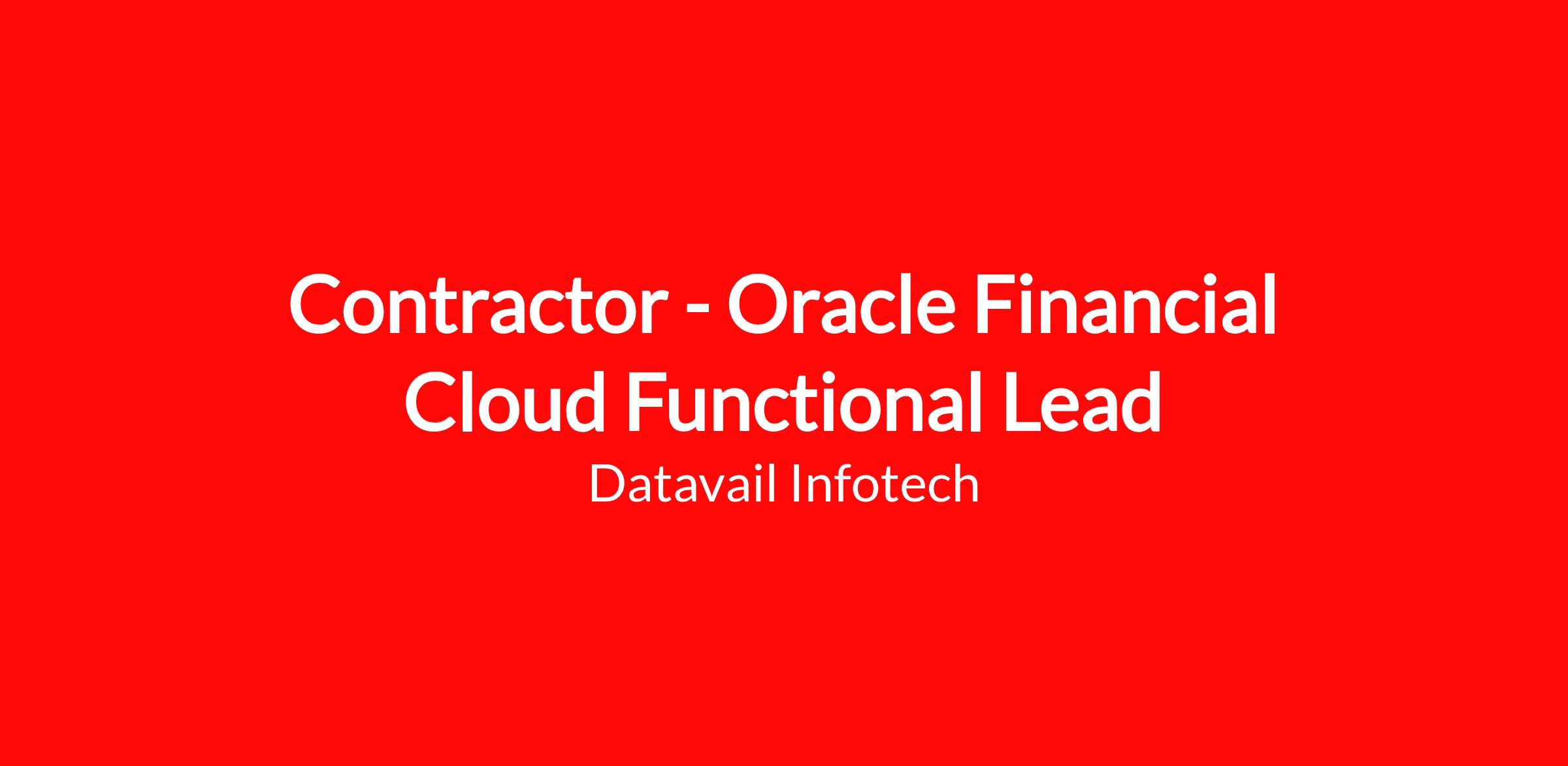 Contractor - Oracle Financial Cloud Functional Lead

Datavail Infotech